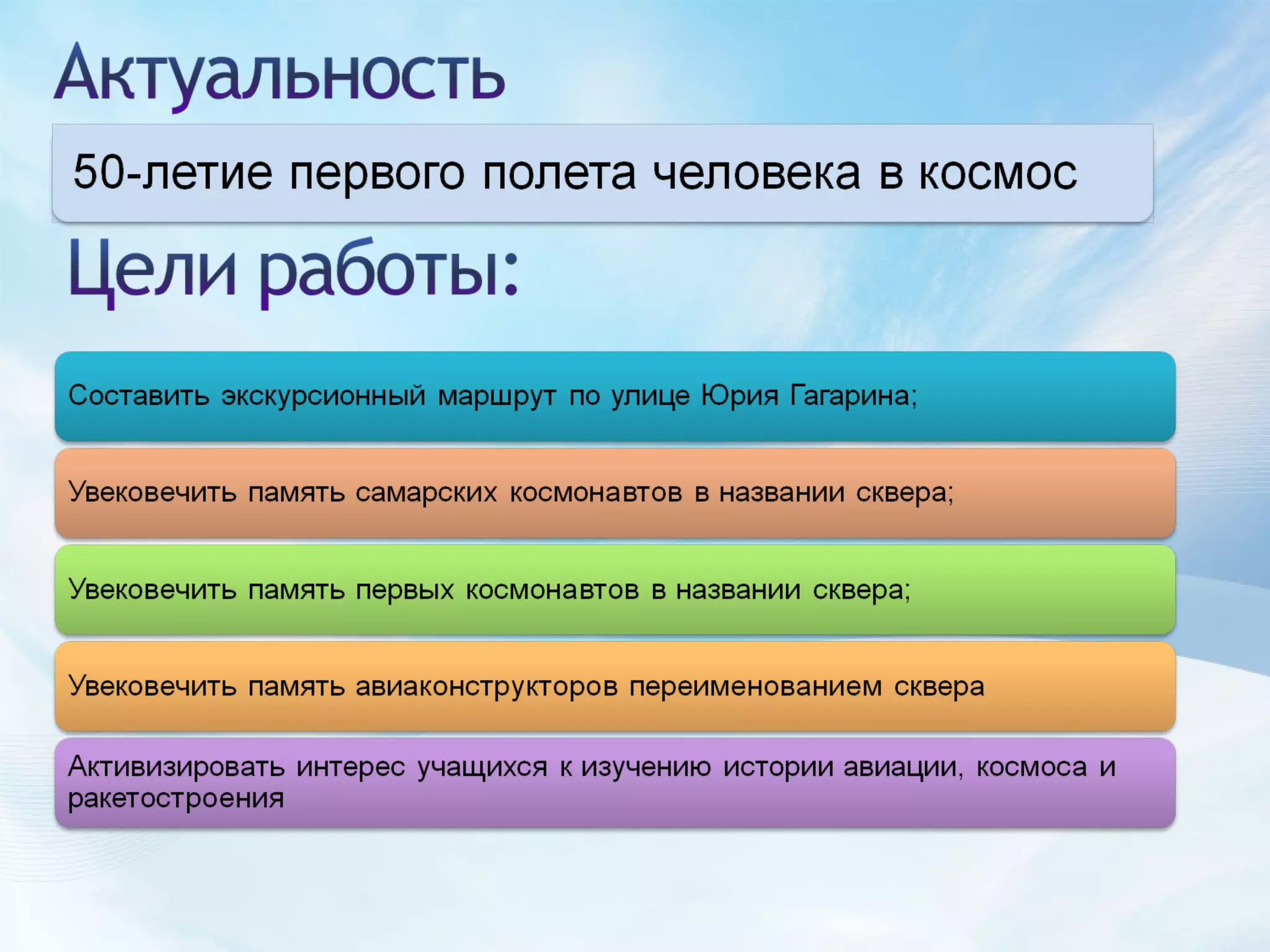 Актуальность

50-летие первого полета человека в космос

Цели работы:

Составить экскурсионный маршрут по улице Юрия Гагарина;

Увековечить память самарских космонавтов в названии сквера;

Увековечить память первых космонавтов в названии сквера;

Увековечить память авиаконструкторов переименованием сквера

Активизировать интерес учащихся к изучению истории авиации, космоса и ракетостроения